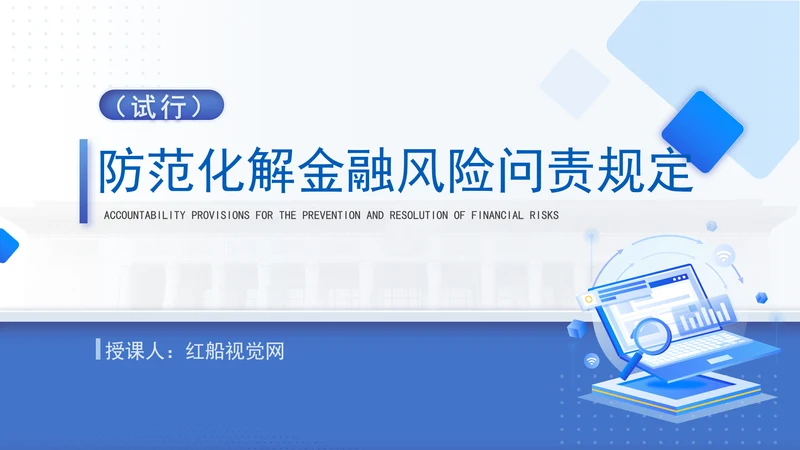 （试行）

防范化解金融风险问责规定

ACCOUNTABILITY PROVISIONS FOR THE PREVENTION AND RESOLUTION OF FINANCIAL RISKS

授课人：红船视觉网